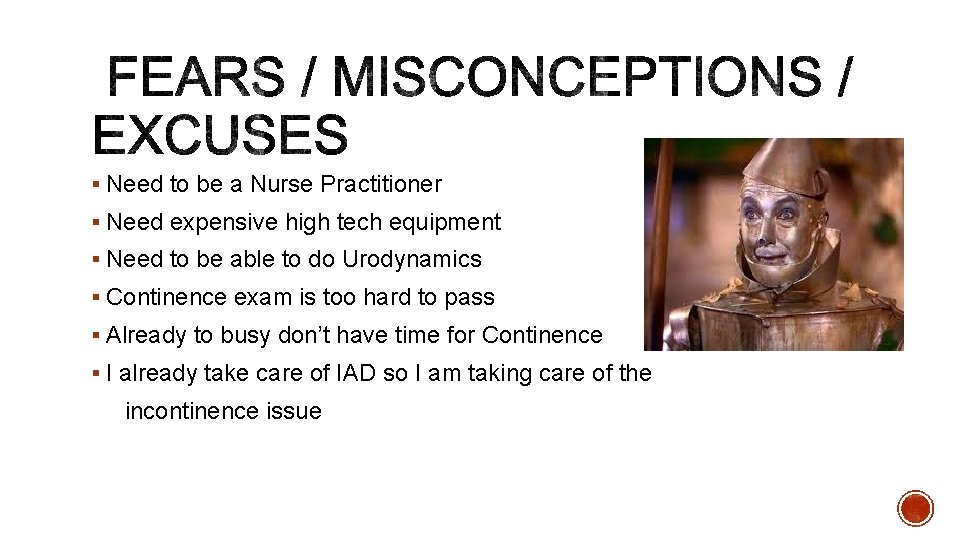 FEARS / MISCONCEPTIONS / EXCUSES

▪ Need to be a Nurse Practitioner
▪ Need expensive high tech equipment
▪ Need to be able to do Urodynamics
▪ Continence exam is too hard to pass
▪ Already to busy don't have time for Continence
▪ I already take care of IAD so I am taking care of the incontinence issue